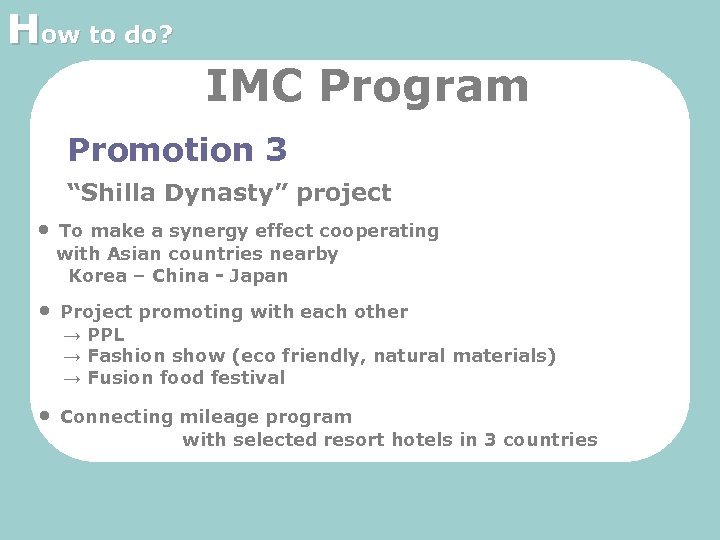 How to do?

IMC Program

Promotion 3

“Shilla Dynasty” project

• To make a synergy effect cooperating with Asian countries nearby
Korea – China - Japan

• Project promoting with each other
→ PPL
→ Fashion show (eco friendly, natural materials)
→ Fusion food festival

• Connecting mileage program
with selected resort hotels in 3 countries